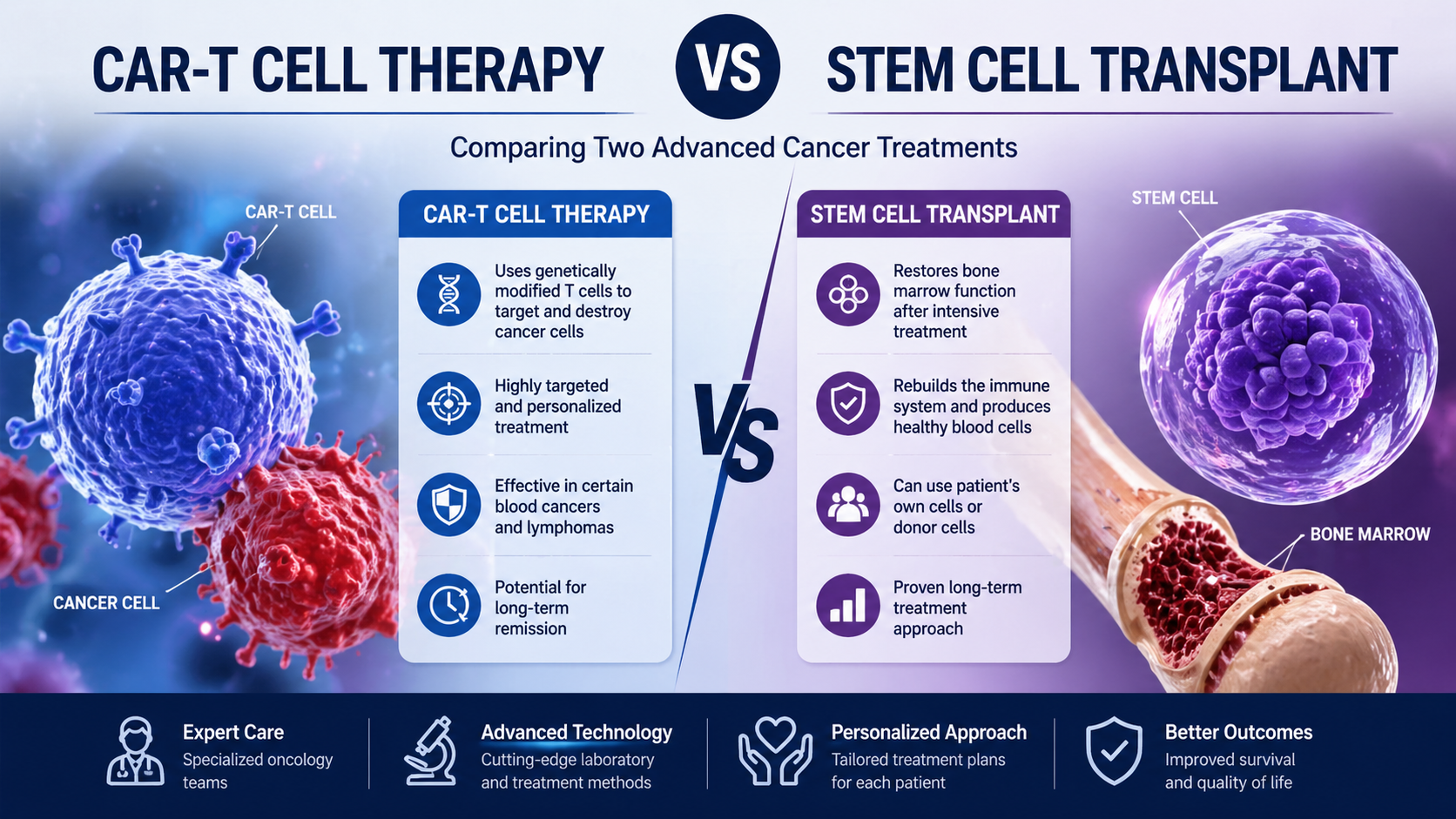 CAR-T CELL THERAPY VS STEM CELL TRANSPLANT

Comparing Two Advanced Cancer Treatments

CAR-T CELL

CANCER CELL

CAR-T CELL THERAPY

Uses genetically modified T cells to target and destroy cancer cells

Highly targeted and personalized treatment

Effective in certain blood cancers and lymphomas

Potential for long-term remission

VS

STEM CELL TRANSPLANT

Restores bone marrow function after intensive treatment

Rebuilds the immune system and produces healthy blood cells

Can use patient's own cells or donor cells

Proven long-term treatment approach

STEM CELL

BONE MARROW

Expert Care
Specialized oncology teams

Advanced Technology
Cutting-edge laboratory and treatment methods

Personalized Approach
Tailored treatment plans for each patient

Better Outcomes
Improved survival and quality of life